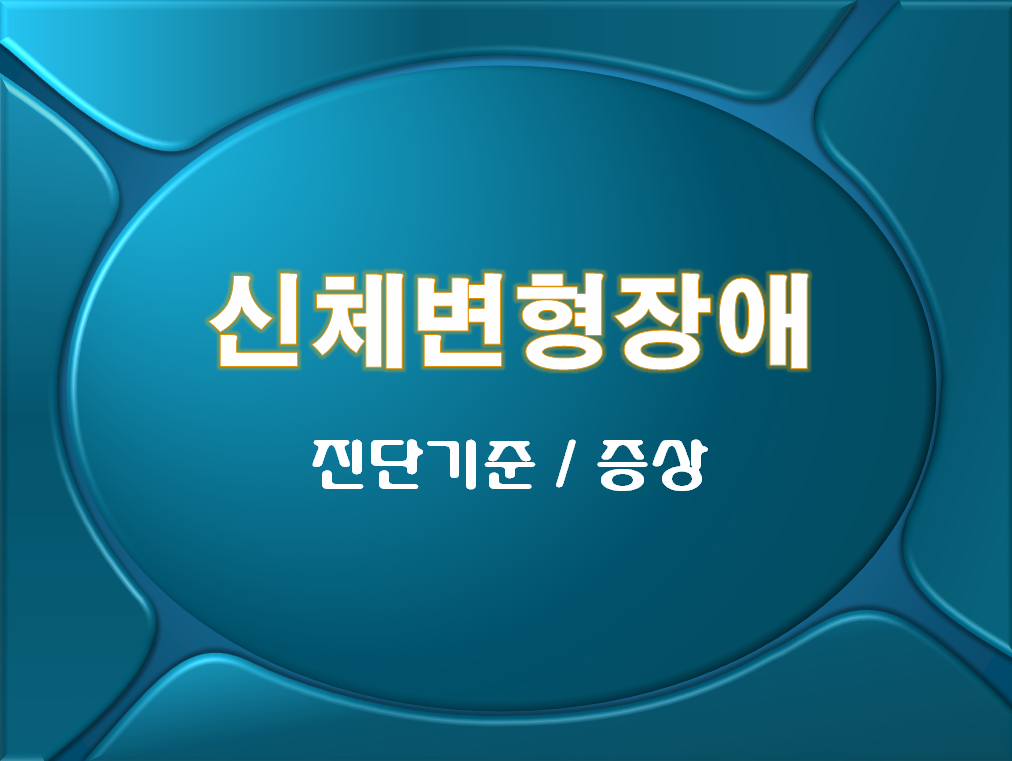 신체변형장애

진단기준 / 증상